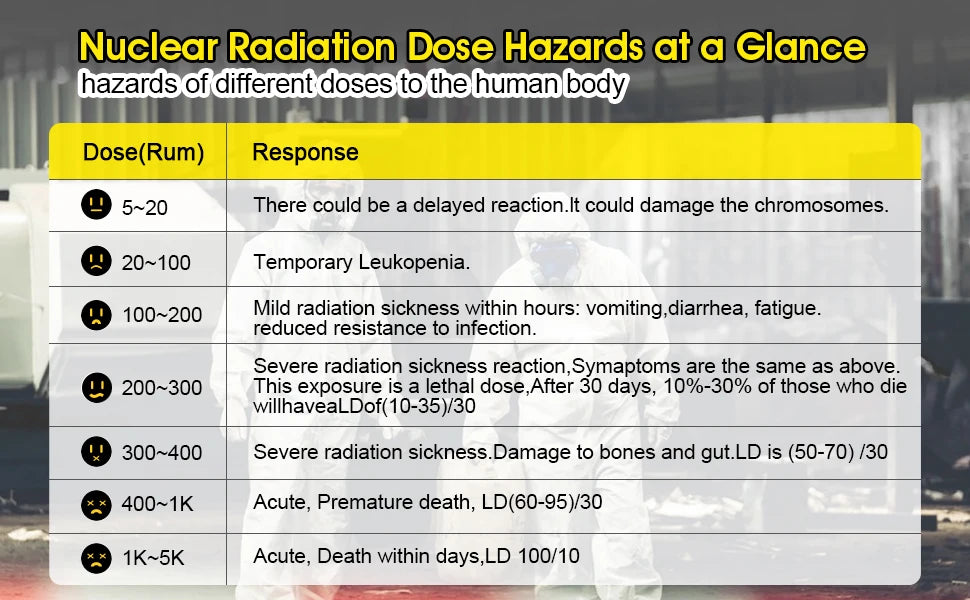 Nuclear Radiation Dose Hazards at a Glance
hazards of different doses to the human body

| Dose(Rum) | Response |
|---|---|
| 5~20 | There could be a delayed reaction.It could damage the chromosomes. |
| 20~100 | Temporary Leukopenia. |
| 100~200 | Mild radiation sickness within hours: vomiting,diarrhea, fatigue. reduced resistance to infection. |
| 200~300 | Severe radiation sickness reaction,Symaptoms are the same as above. This exposure is a lethal dose,After 30 days, 10%-30% of those who die willhaveaLDof(10-35)/30 |
| 300~400 | Severe radiation sickness.Damage to bones and gut.LD is (50-70) /30 |
| 400~1K | Acute, Premature death, LD(60-95)/30 |
| 1K~5K | Acute, Death within days,LD 100/10 |